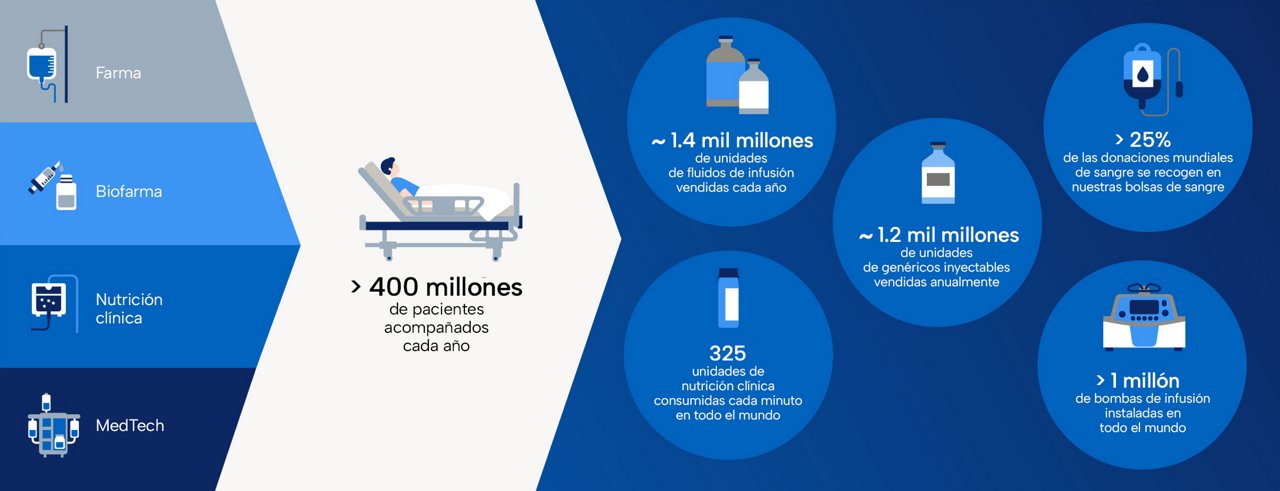 Farma

Biofarma

Nutrición clínica

MedTech

> 400 millones
de pacientes acompañados cada año

~ 1.4 mil millones
de unidades de fluidos de infusión vendidas cada año

325
unidades de nutrición clínica consumidas cada minuto en todo el mundo

~ 1.2 mil millones
de unidades de genéricos inyectables vendidas anualmente

> 25%
de las donaciones mundiales de sangre se recogen en nuestras bolsas de sangre

> 1 millón
de bombas de infusión instaladas en todo el mundo